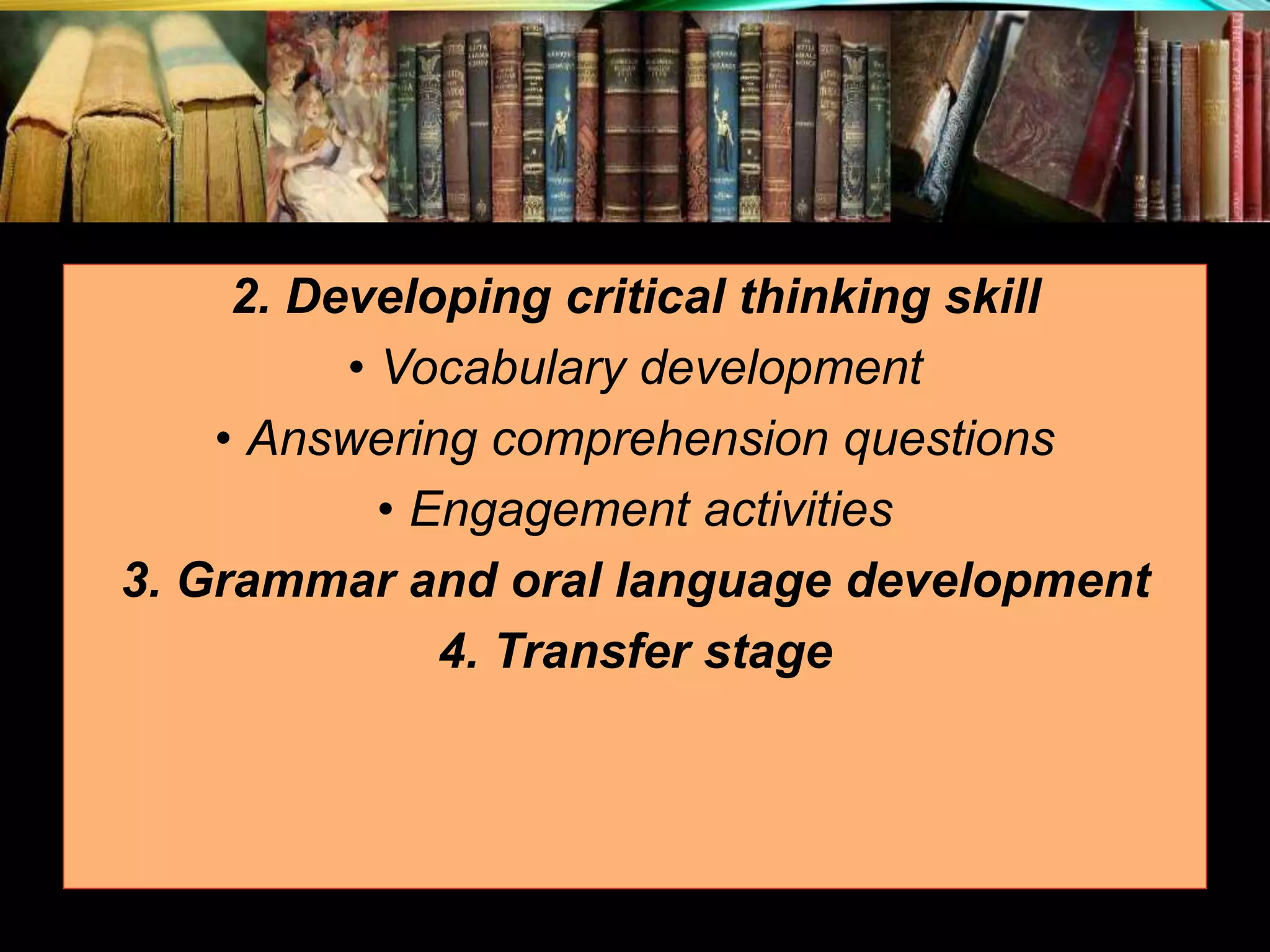 2. Developing critical thinking skill

• Vocabulary development

• Answering comprehension questions

• Engagement activities

3. Grammar and oral language development

4. Transfer stage